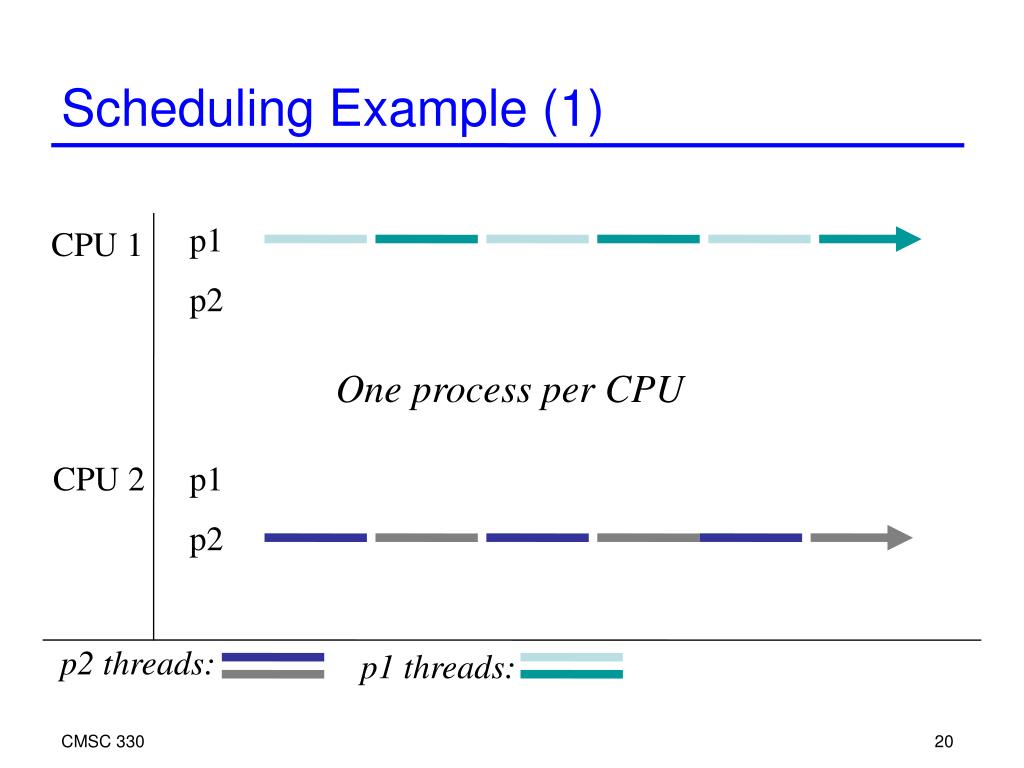 Scheduling Example (1)

CPU 1 p1

p2

One process per CPU

CPU 2 p1

p2

p2 threads:

p1 threads:

CMSC 330

20